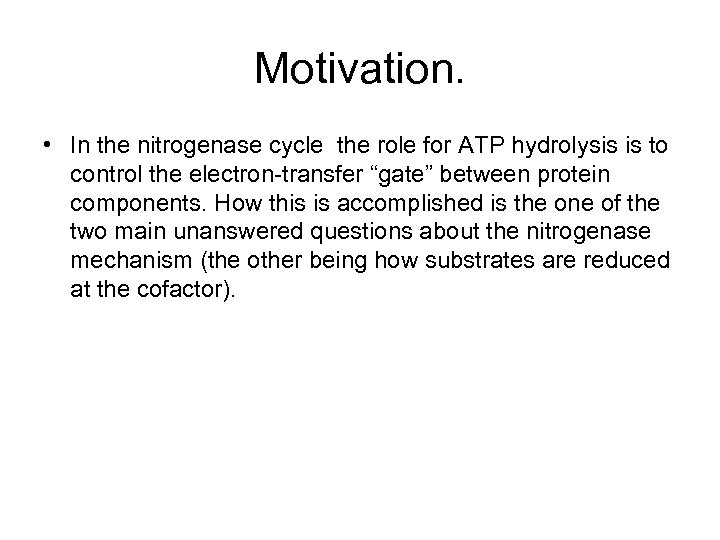 Motivation.

• In the nitrogenase cycle the role for ATP hydrolysis is to control the electron-transfer “gate” between protein components. How this is accomplished is the one of the two main unanswered questions about the nitrogenase mechanism (the other being how substrates are reduced at the cofactor).